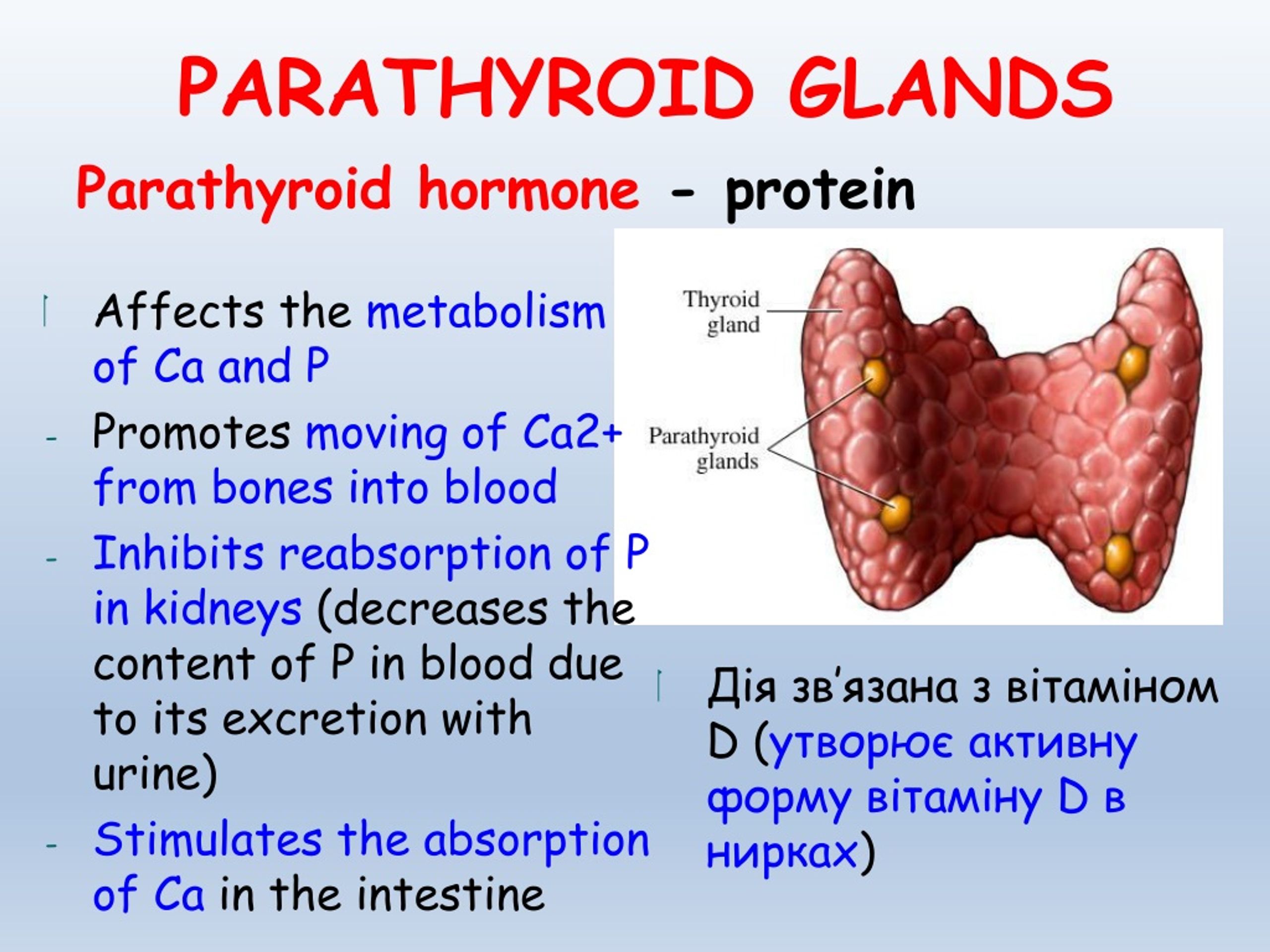 PARATHYROID GLANDS

Parathyroid hormone - protein

Affects the metabolism of Ca and P

- Promotes moving of Ca2+ from bones into blood

- Inhibits reabsorption of P in kidneys (decreases the content of P in blood due to its excretion with urine)

- Stimulates the absorption of Ca in the intestine

Thyroid gland

Parathyroid glands

Дія зв'язана з вітаміном D (утворює активну форму вітаміну D в нирках)